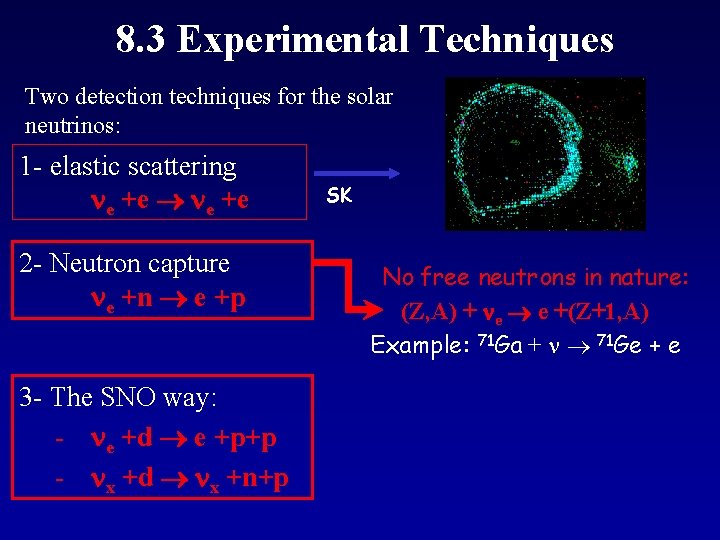 8.3 Experimental Techniques

Two detection techniques for the solar neutrinos:

1- elastic scattering
$\nu_e + e \rightarrow \nu_e + e$

SK

2- Neutron capture
$\nu_e + n \rightarrow e + p$

No free neutrons in nature:
$(Z,A) + \nu_e \rightarrow e + (Z+1,A)$
Example: $^{71}Ga + \nu \rightarrow {}^{71}Ge + e$

3- The SNO way:
- $\nu_e + d \rightarrow e + p + p$
- $\nu_x + d \rightarrow \nu_x + n + p$